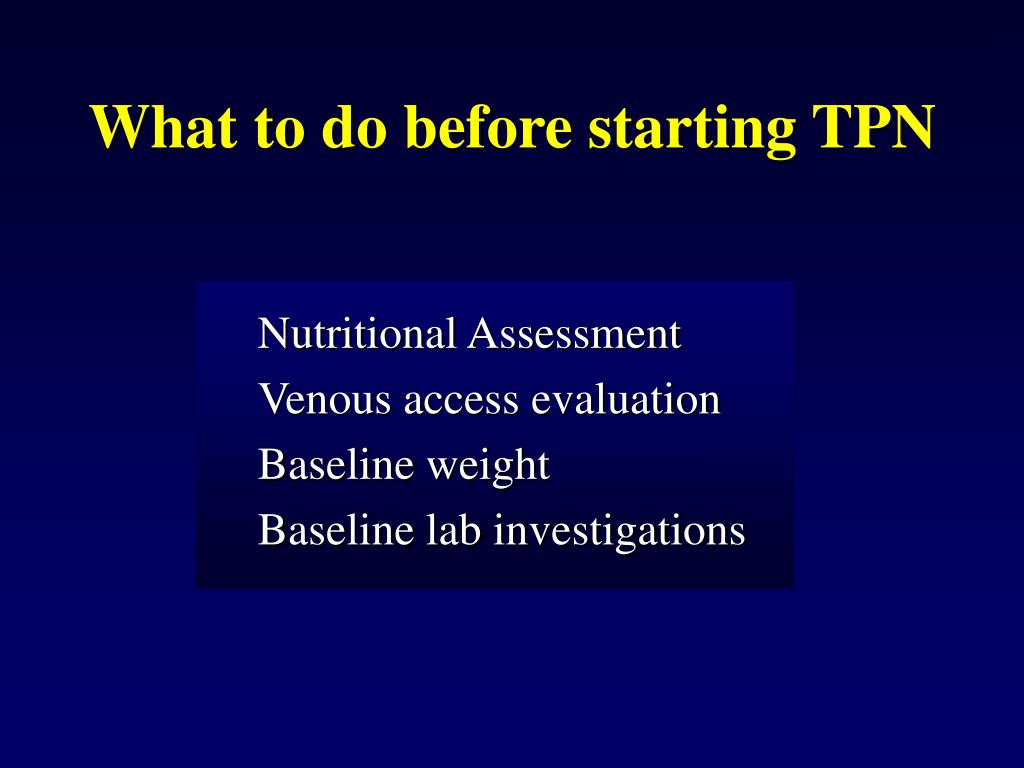 What to do before starting TPN

Nutritional Assessment
Venous access evaluation
Baseline weight
Baseline lab investigations